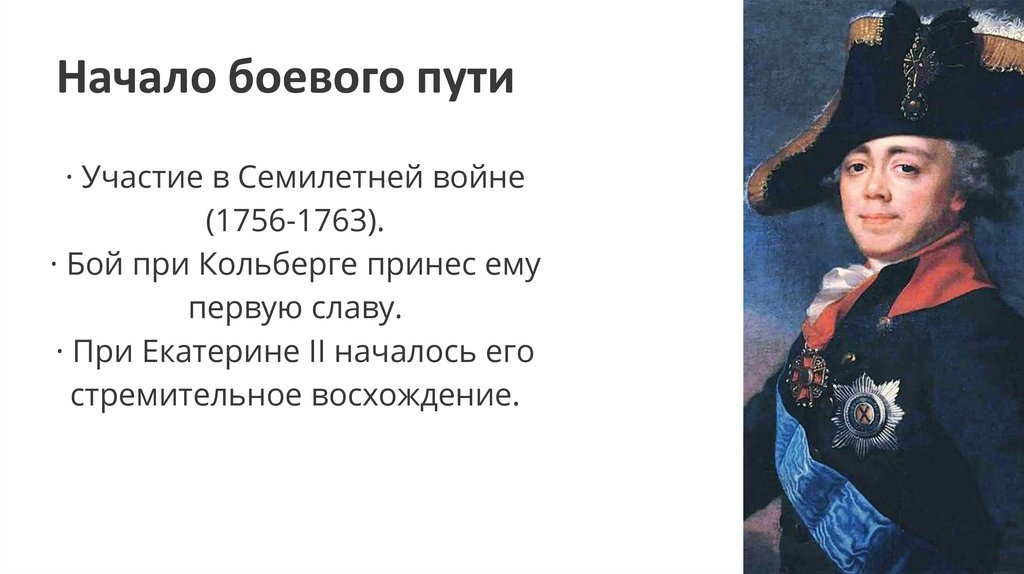 Начало боевого пути

· Участие в Семилетней войне (1756-1763).
· Бой при Кольберге принес ему первую славу.
· При Екатерине II началось его стремительное восхождение.